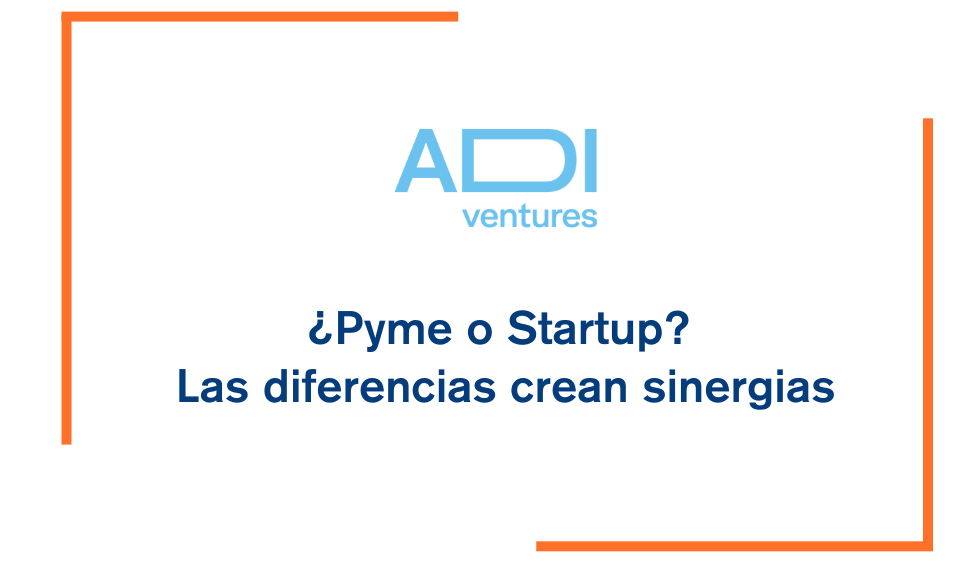 ADI
ventures

¿Pyme o Startup?
Las diferencias crean sinergias